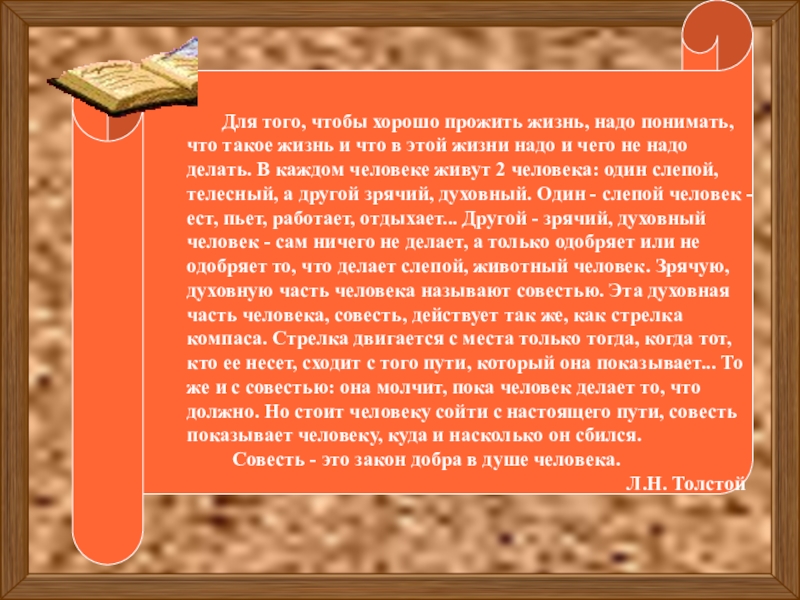 Для того, чтобы хорошо прожить жизнь, надо понимать, что такое жизнь и что в этой жизни надо и чего не надо делать. В каждом человеке живут 2 человека: один слепой, телесный, а другой зрячий, духовный. Один - слепой человек - ест, пьет, работает, отдыхает... Другой - зрячий, духовный человек - сам ничего не делает, а только одобряет или не одобряет то, что делает слепой, животный человек. Зрячую, духовную часть человека называют совестью. Эта духовная часть человека, совесть, действует так же, как стрелка компаса. Стрелка двигается с места только тогда, когда тот, кто ее несет, сходит с того пути, который она показывает... То же и с совестью: она молчит, пока человек делает то, что должно. Но стоит человеку сойти с настоящего пути, совесть показывает человеку, куда и насколько он сбился.

Совесть - это закон добра в душе человека.

Л.Н. Толстой